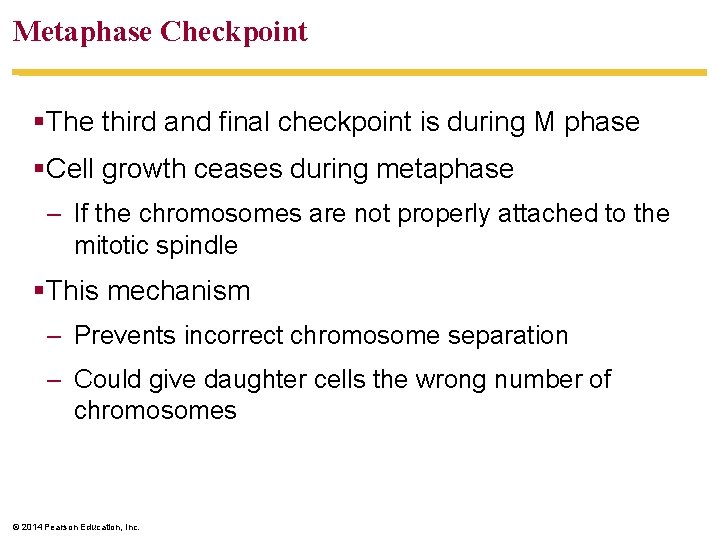 Metaphase Checkpoint

▪The third and final checkpoint is during M phase

▪Cell growth ceases during metaphase

– If the chromosomes are not properly attached to the mitotic spindle

▪This mechanism

– Prevents incorrect chromosome separation

– Could give daughter cells the wrong number of chromosomes

© 2014 Pearson Education, Inc.